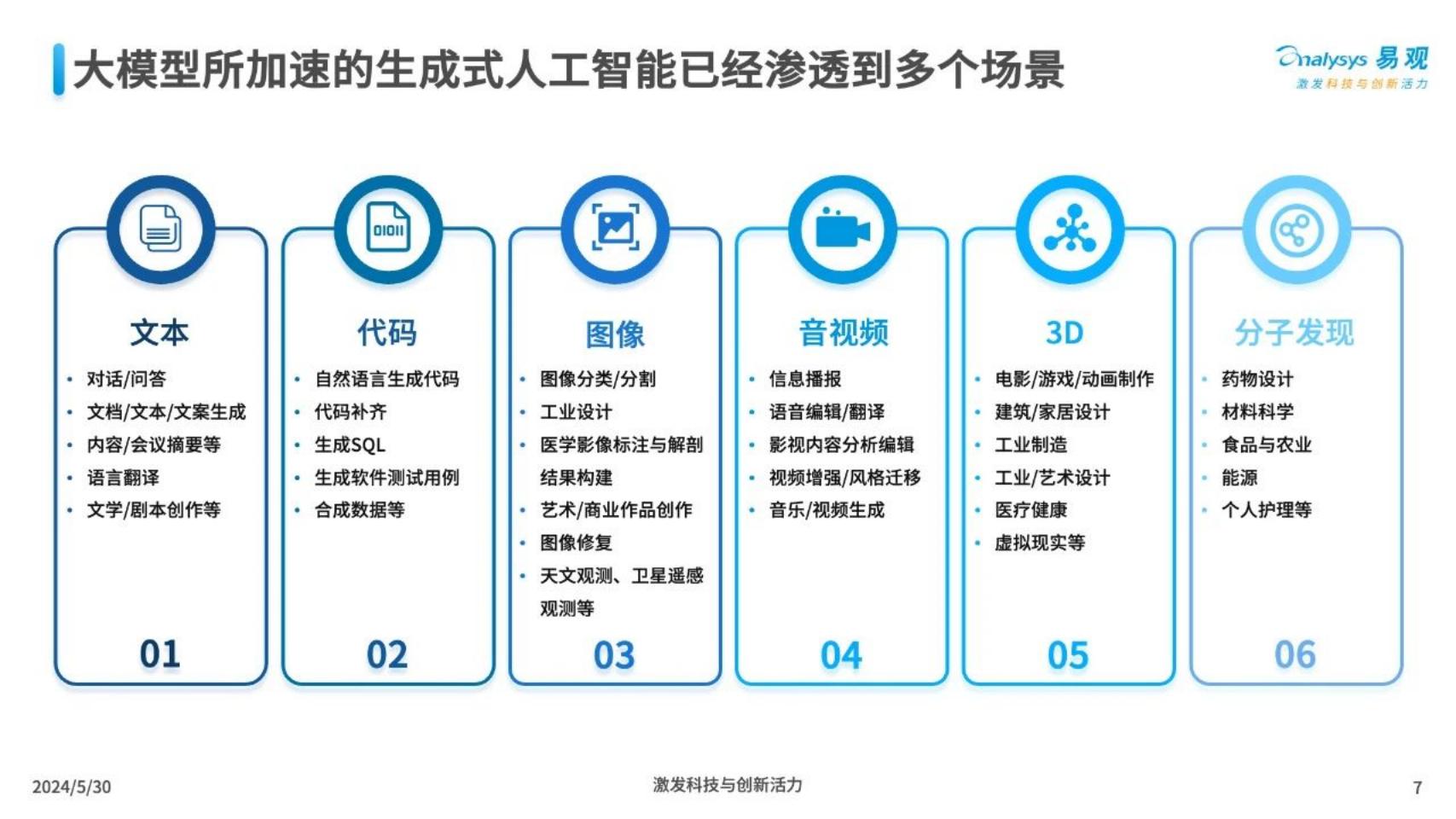 大模型所加速的生成式人工智能已经渗透到多个场景

Analysys 易观
激发科技与创新活力

0101

文本
• 对话/问答
• 文档/文本/文案生成
• 内容/会议摘要等
• 语言翻译
• 文学/剧本创作等
01

代码
• 自然语言生成代码
• 代码补齐
• 生成SQL
• 生成软件测试用例
• 合成数据等
02

图像
• 图像分类/分割
• 工业设计
• 医学影像标注与解剖结果构建
• 艺术/商业作品创作
• 图像修复
• 天文观测、卫星遥感观测等
03

音视频
• 信息播报
• 语音编辑/翻译
• 影视内容分析编辑
• 视频增强/风格迁移
• 音乐/视频生成
04

3D
• 电影/游戏/动画制作
• 建筑/家居设计
• 工业制造
• 工业/艺术设计
• 医疗健康
• 虚拟现实等
05

分子发现
• 药物设计
• 材料科学
• 食品与农业
• 能源
• 个人护理等
06

2024/5/30
激发科技与创新活力
7